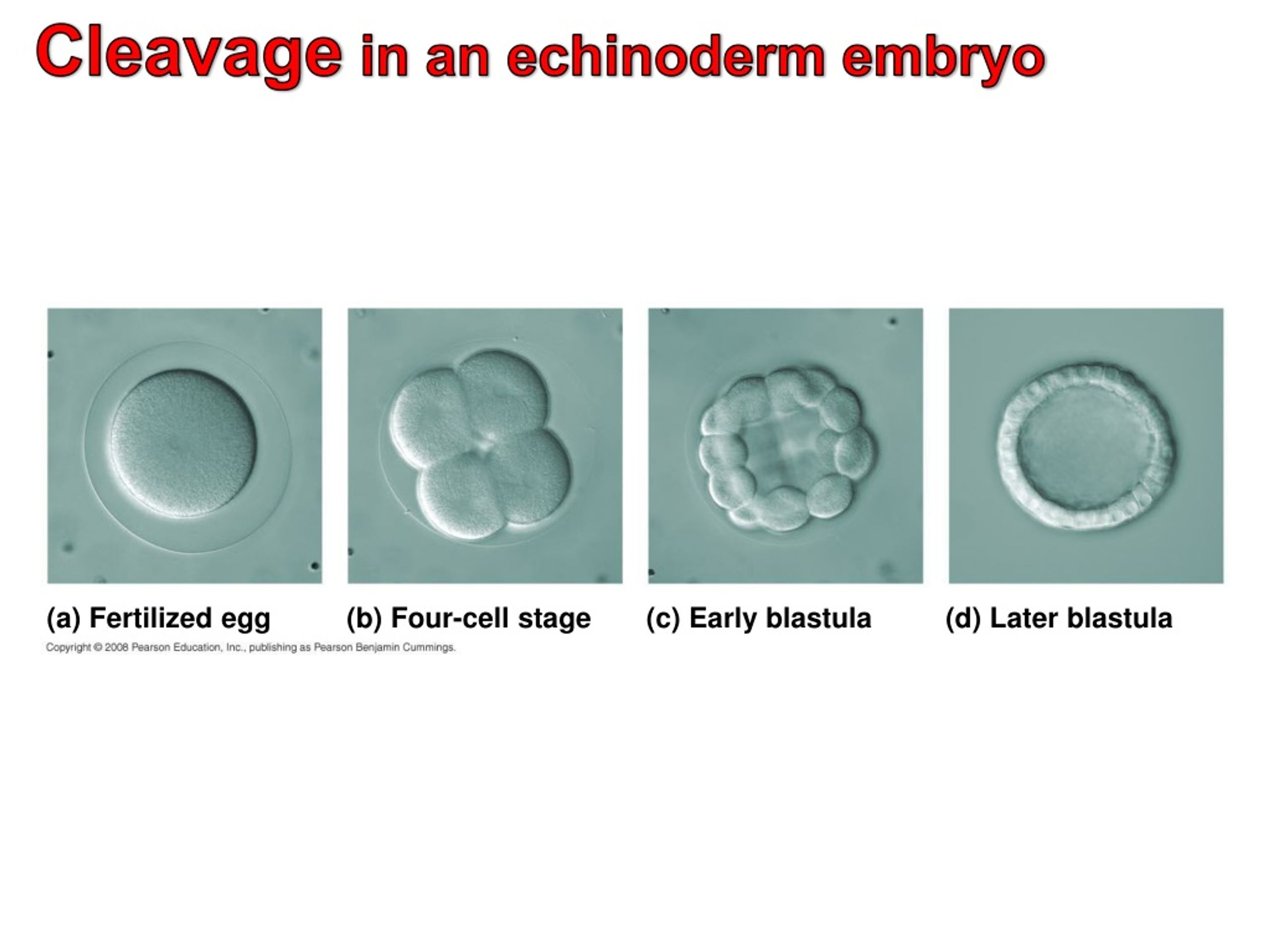 Cleavage in an echinoderm embryo

(a) Fertilized egg

(b) Four-cell stage

(c) Early blastula

(d) Later blastula

Copyright © 2008 Pearson Education, Inc., publishing as Pearson Benjamin Cummings.